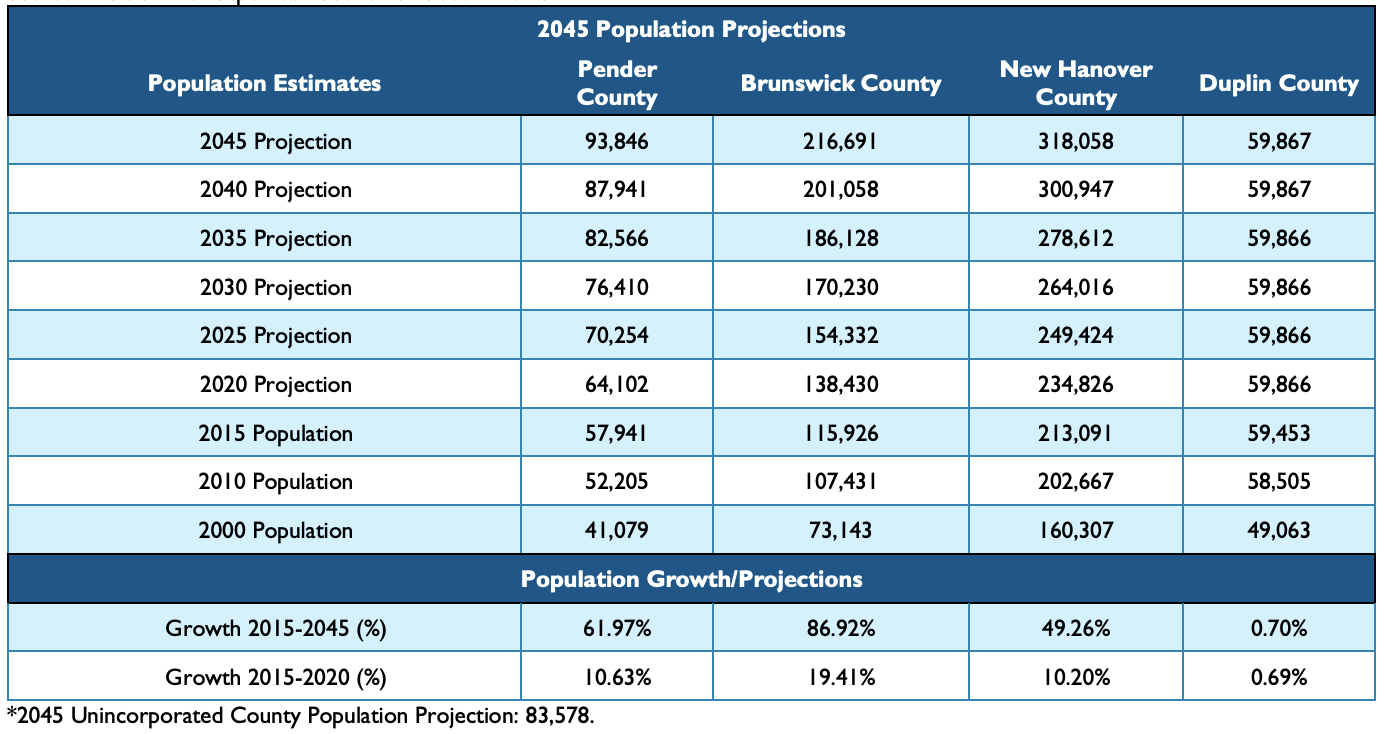 2045 Population Projections

| Population Estimates | Pender County | Brunswick County | New Hanover County | Duplin County |
|---|---|---|---|---|
| 2045 Projection | 93,846 | 216,691 | 318,058 | 59,867 |
| 2040 Projection | 87,941 | 201,058 | 300,947 | 59,867 |
| 2035 Projection | 82,566 | 186,128 | 278,612 | 59,866 |
| 2030 Projection | 76,410 | 170,230 | 264,016 | 59,866 |
| 2025 Projection | 70,254 | 154,332 | 249,424 | 59,866 |
| 2020 Projection | 64,102 | 138,430 | 234,826 | 59,866 |
| 2015 Population | 57,941 | 115,926 | 213,091 | 59,453 |
| 2010 Population | 52,205 | 107,431 | 202,667 | 58,505 |
| 2000 Population | 41,079 | 73,143 | 160,307 | 49,063 |
| Population Growth/Projections | | | | |
| Growth 2015-2045 (%) | 61.97% | 86.92% | 49.26% | 0.70% |
| Growth 2015-2020 (%) | 10.63% | 19.41% | 10.20% | 0.69% |

*2045 Unincorporated County Population Projection: 83,578.